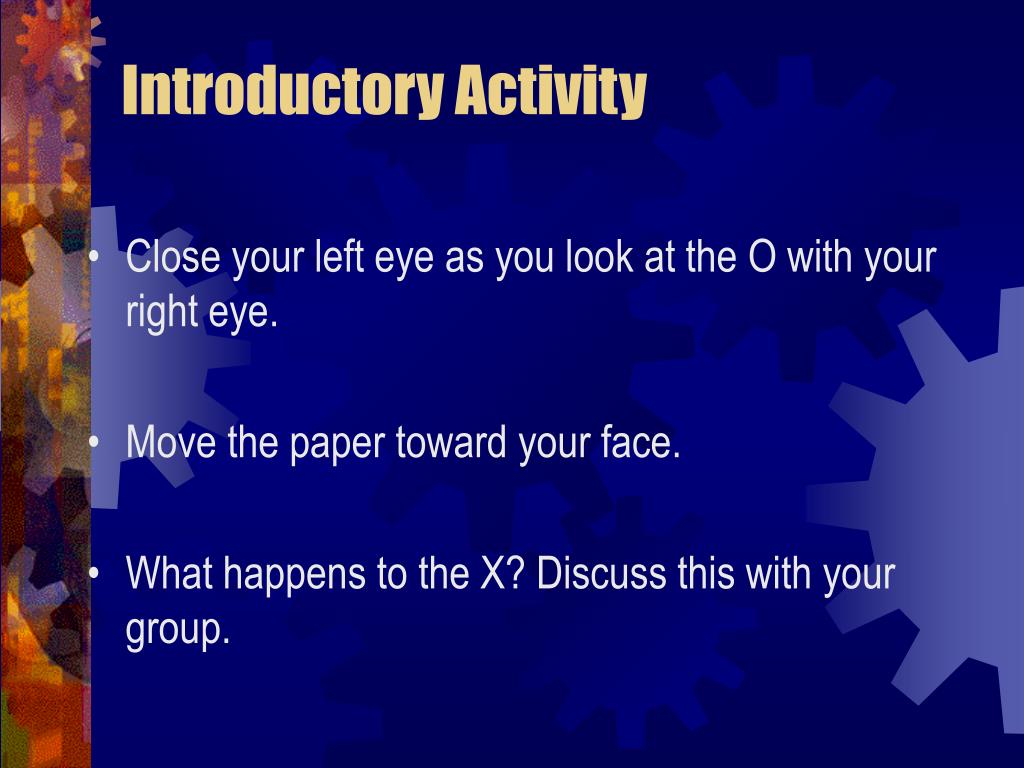 Introductory Activity

• Close your left eye as you look at the O with your right eye.

• Move the paper toward your face.

• What happens to the X? Discuss this with your group.